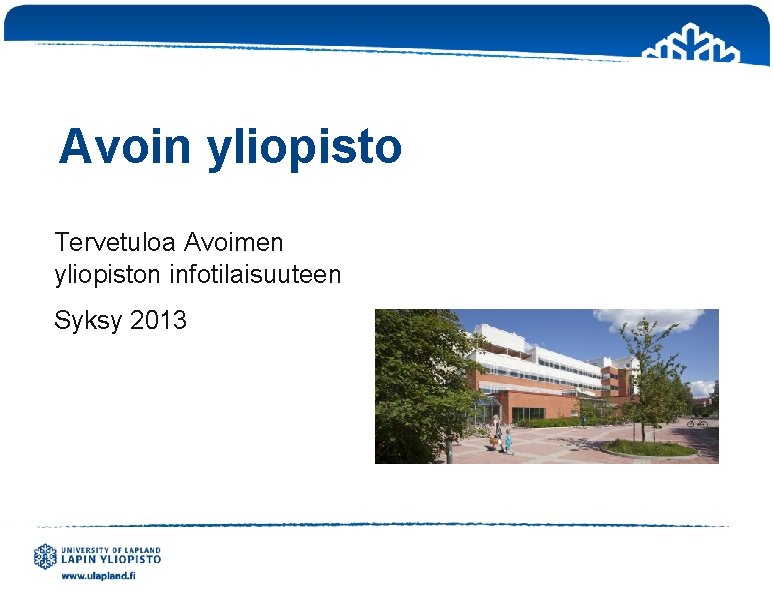 Avoin yliopisto

Tervetuloa Avoimen yliopiston infotilaisuuteen

Syksy 2013

UNIVERSITY OF LAPLAND
LAPIN YLIOPISTO
www.ulapland.fi